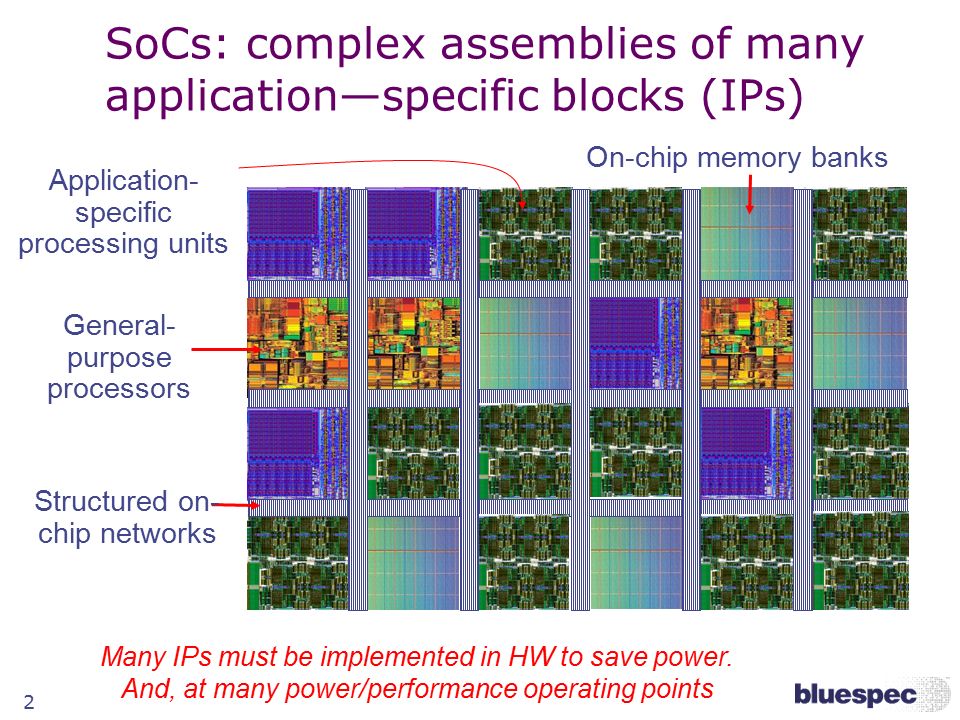 SoCs: complex assemblies of many application—specific blocks (IPs)

Application-specific processing units

On-chip memory banks

General-purpose processors

Structured on-chip networks

Many IPs must be implemented in HW to save power. And, at many power/performance operating points

2

bluespec